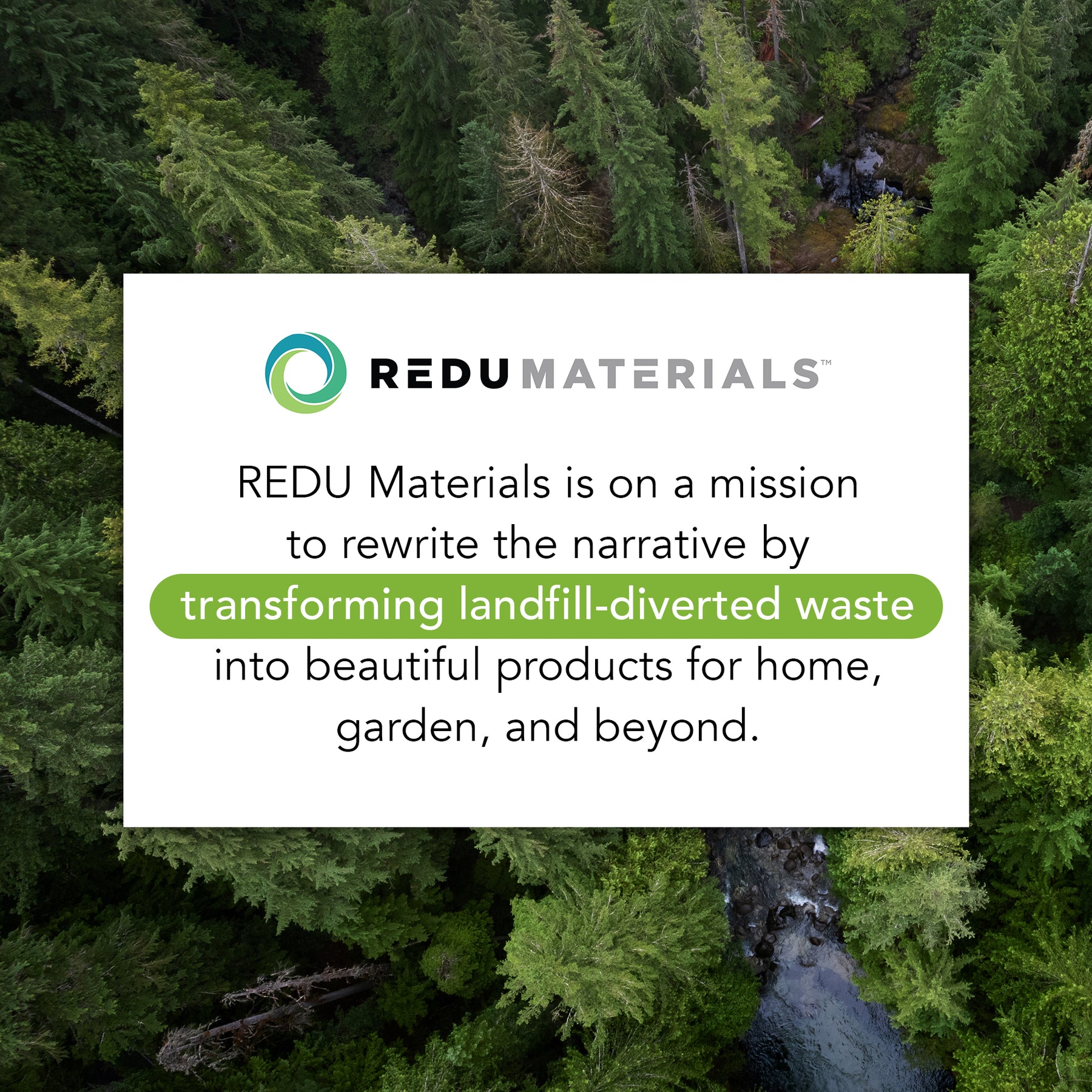 REDU MATERIALS™

REDU Materials is on a mission to rewrite the narrative by transforming landfill-diverted waste into beautiful products for home, garden, and beyond.